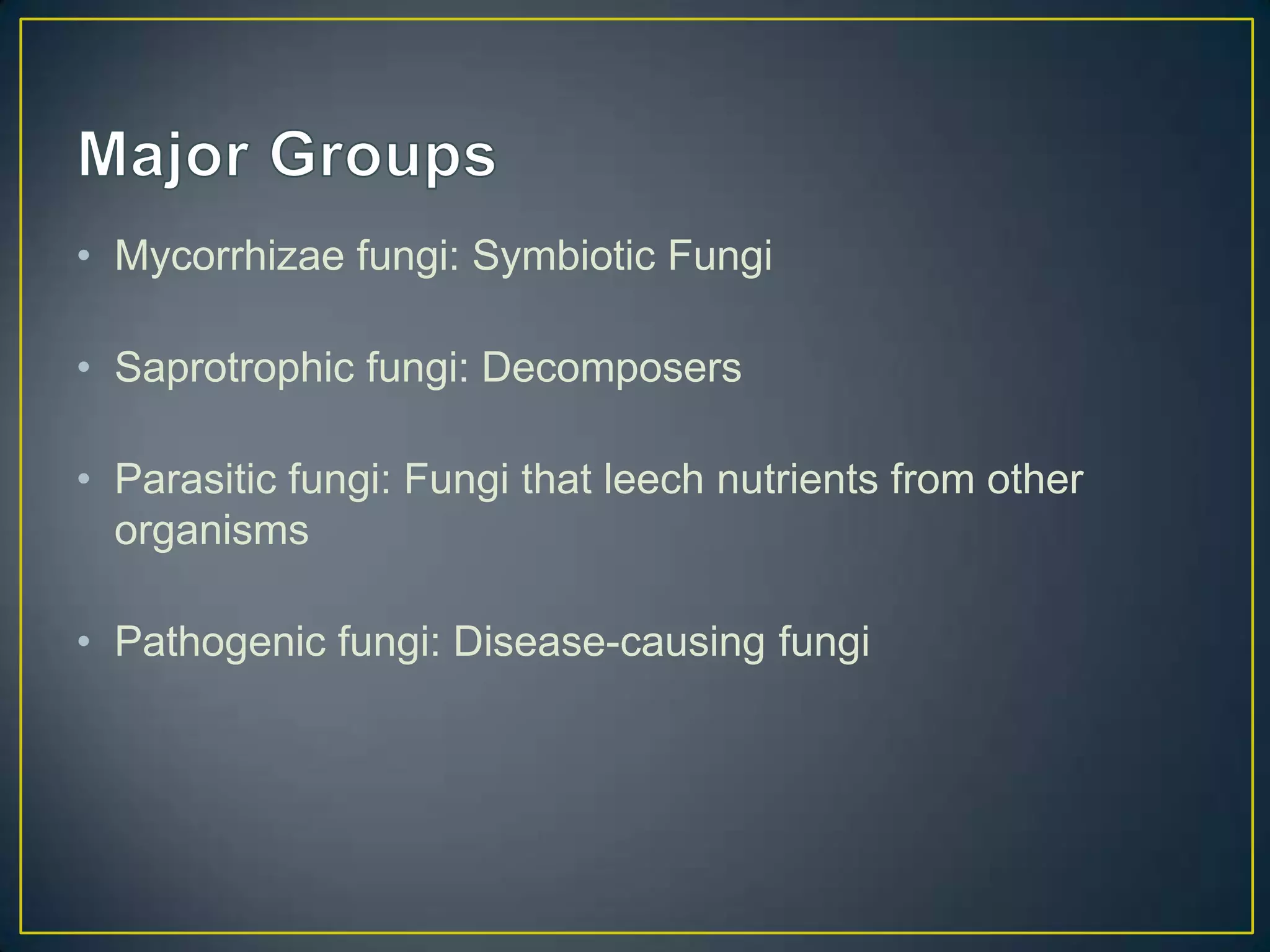 Major Groups

• Mycorrhizae fungi: Symbiotic Fungi

• Saprotrophic fungi: Decomposers

• Parasitic fungi: Fungi that leech nutrients from other organisms

• Pathogenic fungi: Disease-causing fungi